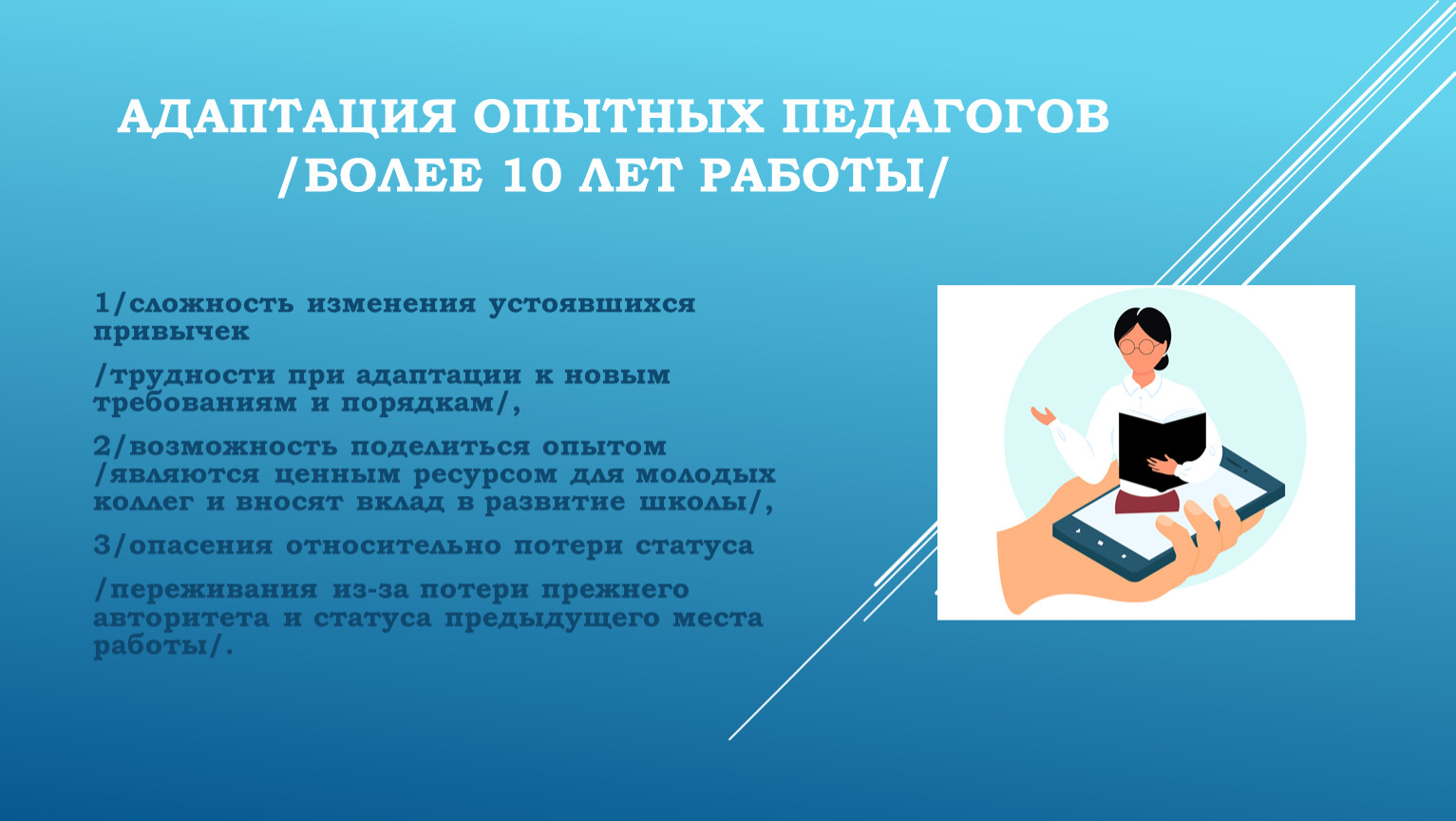 АДАПТАЦИЯ ОПЫТНЫХ ПЕДАГОГОВ /БОЛЕЕ 10 ЛЕТ РАБОТЫ/

1/сложность изменения устоявшихся привычек

/трудности при адаптации к новым требованиям и порядкам/,

2/возможность поделиться опытом /являются ценным ресурсом для молодых коллег и вносят вклад в развитие школы/,

3/опасения относительно потери статуса

/переживания из-за потери прежнего авторитета и статуса предыдущего места работы/.